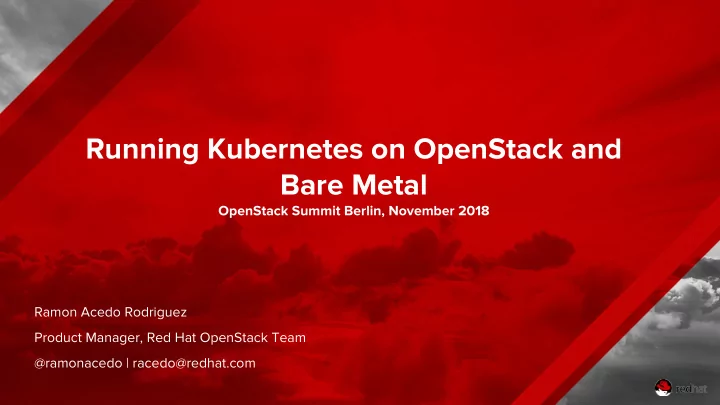 Running Kubernetes on OpenStack and Bare Metal

OpenStack Summit Berlin, November 2018

Ramon Acedo Rodriguez

Product Manager, Red Hat OpenStack Team

@ramonacedo | racedo@redhat.com

redhat